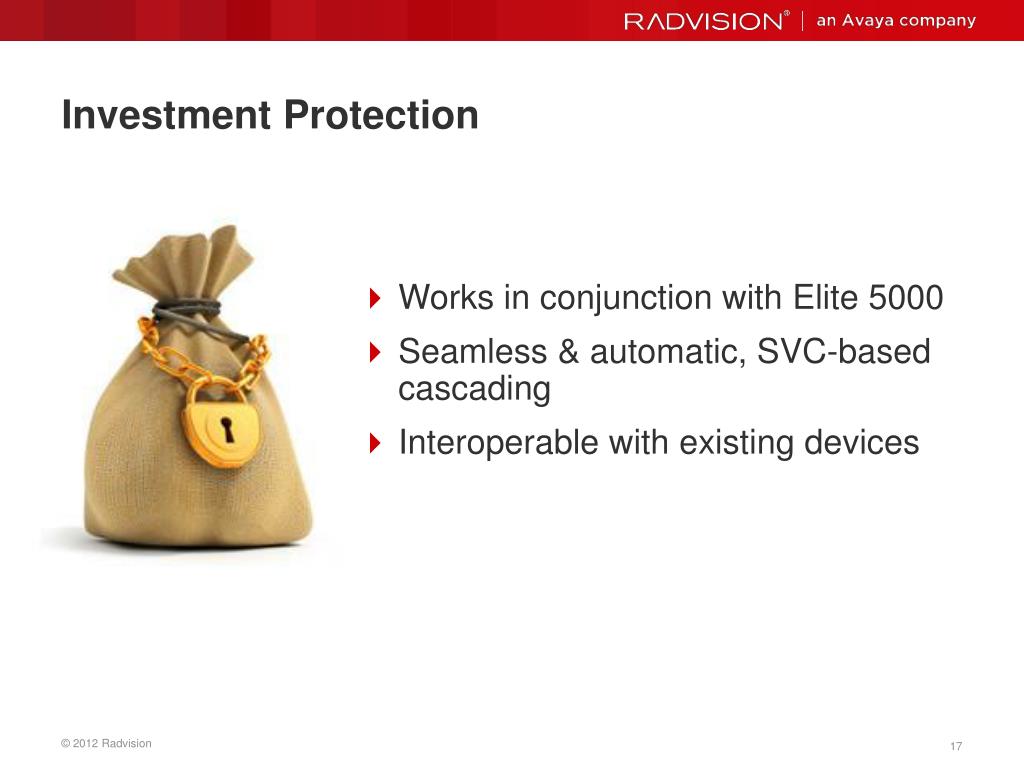 RADVISION® | an Avaya company

Investment Protection

Works in conjunction with Elite 5000

Seamless & automatic, SVC-based cascading

Interoperable with existing devices

© 2012 Radvision

17